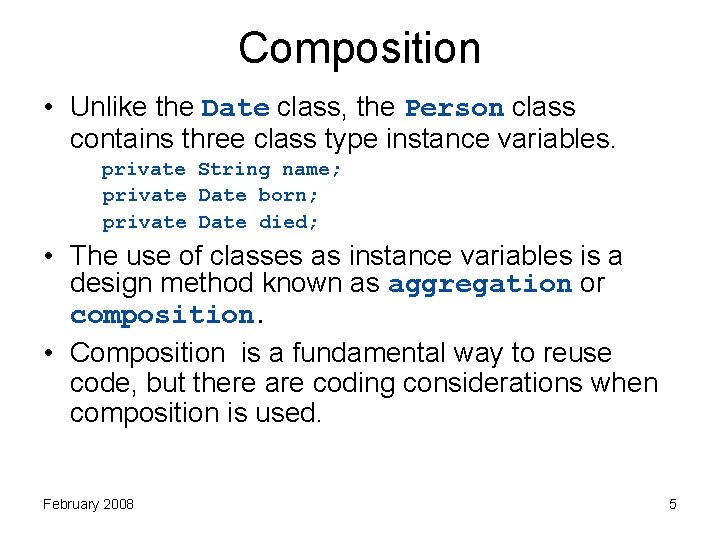 Composition

• Unlike the Date class, the Person class contains three class type instance variables.

private String name;
private Date born;
private Date died;

• The use of classes as instance variables is a design method known as aggregation or composition.

• Composition  is a fundamental way to reuse code, but there are coding considerations when composition is used.

February 2008

5